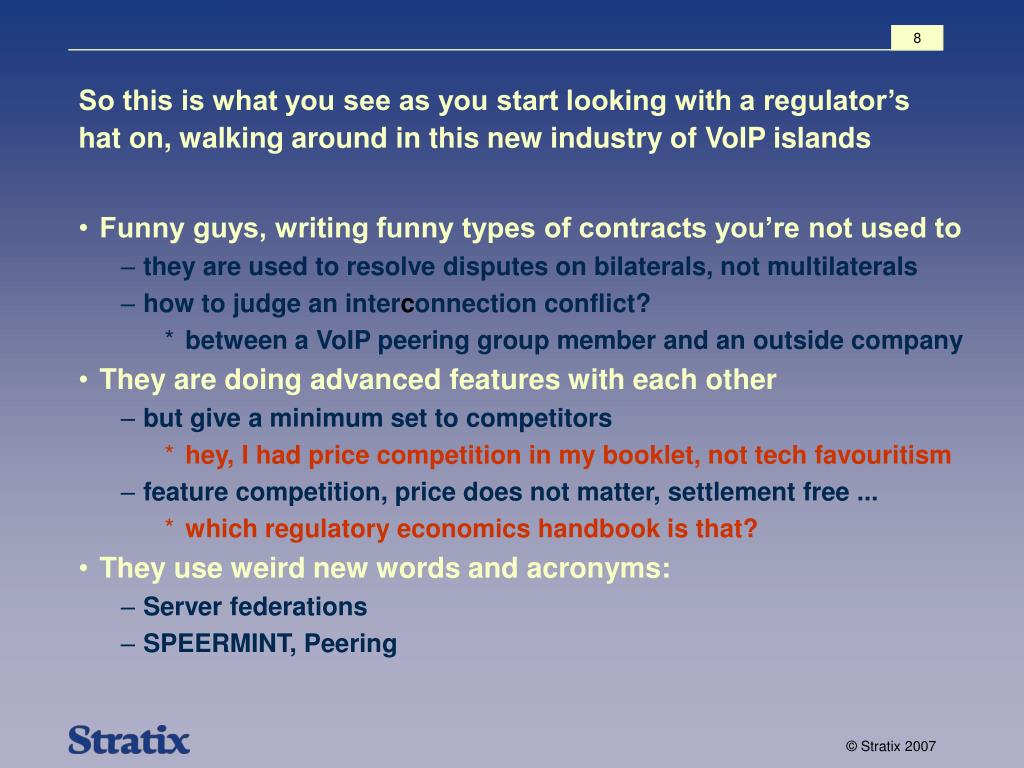 8

So this is what you see as you start looking with a regulator’s hat on, walking around in this new industry of VoIP islands

• Funny guys, writing funny types of contracts you’re not used to
– they are used to resolve disputes on bilaterals, not multilaterals
– how to judge an interconnection conflict?
* between a VoIP peering group member and an outside company
• They are doing advanced features with each other
– but give a minimum set to competitors
* hey, I had price competition in my booklet, not tech favouritism
– feature competition, price does not matter, settlement free ...
* which regulatory economics handbook is that?
• They use weird new words and acronyms:
– Server federations
– SPEERMINT, Peering

Stratix

© Stratix 2007